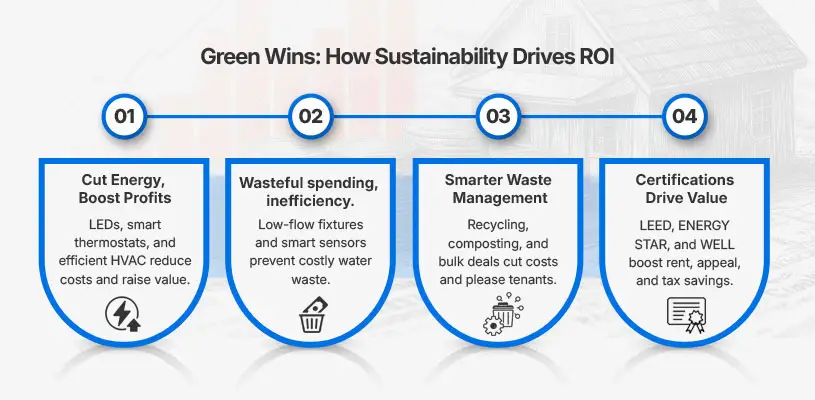 Green Wins: How Sustainability Drives ROI

01

Cut Energy, Boost Profits

LEDs, smart thermostats, and efficient HVAC reduce costs and raise value.

02

Wasteful spending, inefficiency.

Low-flow fixtures and smart sensors prevent costly water waste.

03

Smarter Waste Management

Recycling, composting, and bulk deals cut costs and please tenants.

04

Certifications Drive Value

LEED, ENERGY STAR, and WELL boost rent, appeal, and tax savings.